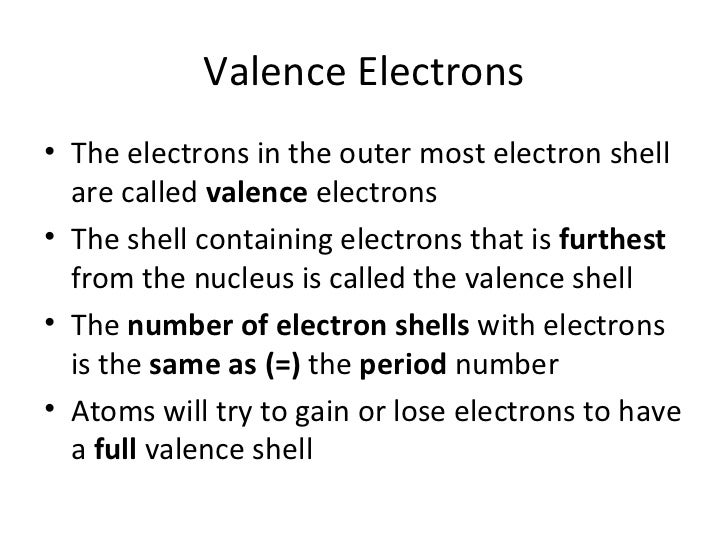 Valence Electrons

• The electrons in the outer most electron shell are called valence electrons

• The shell containing electrons that is furthest from the nucleus is called the valence shell

• The number of electron shells with electrons is the same as (=) the period number

• Atoms will try to gain or lose electrons to have a full valence shell